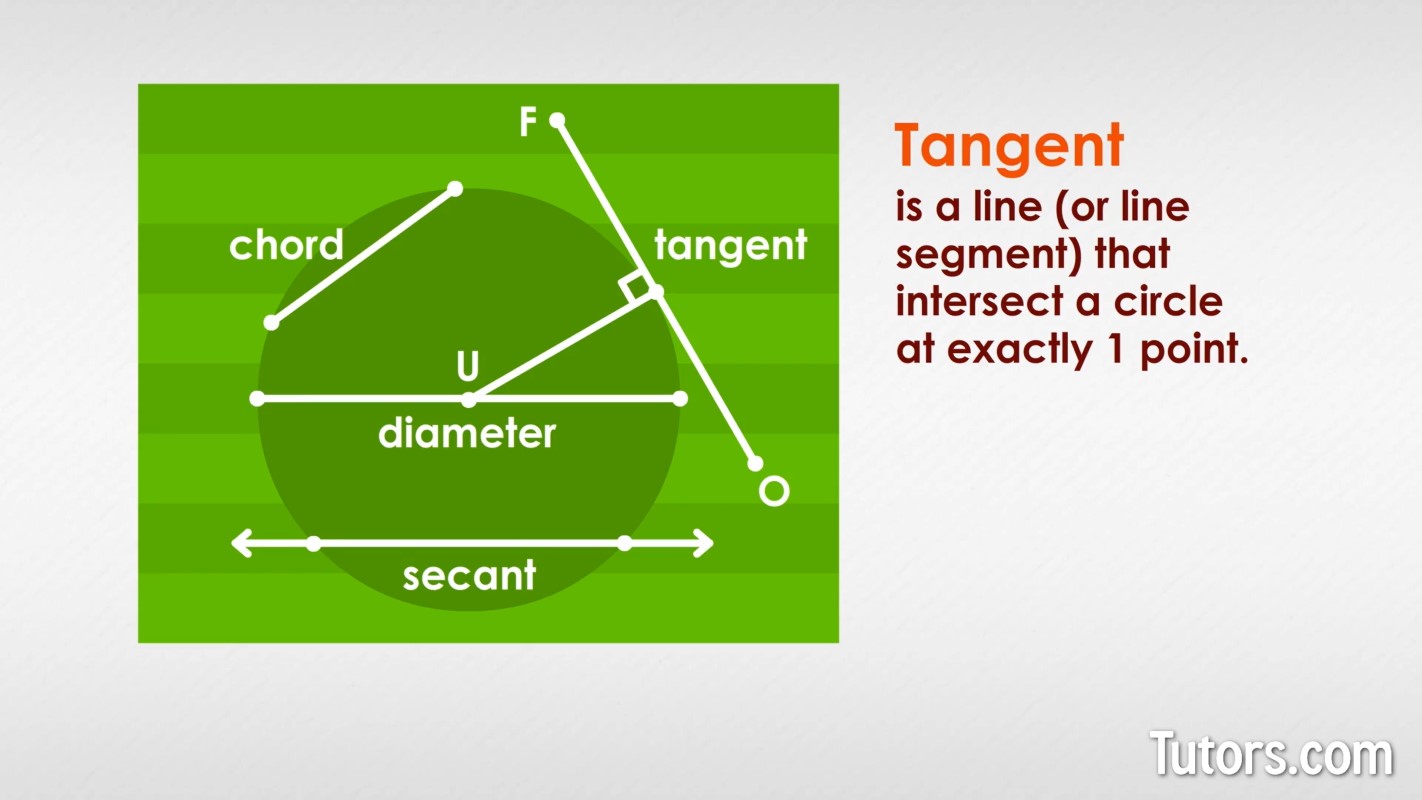 F

chord

tangent

U

diameter

O

secant

Tangent

is a line (or line segment) that intersect a circle at exactly 1 point.

Tutors.com